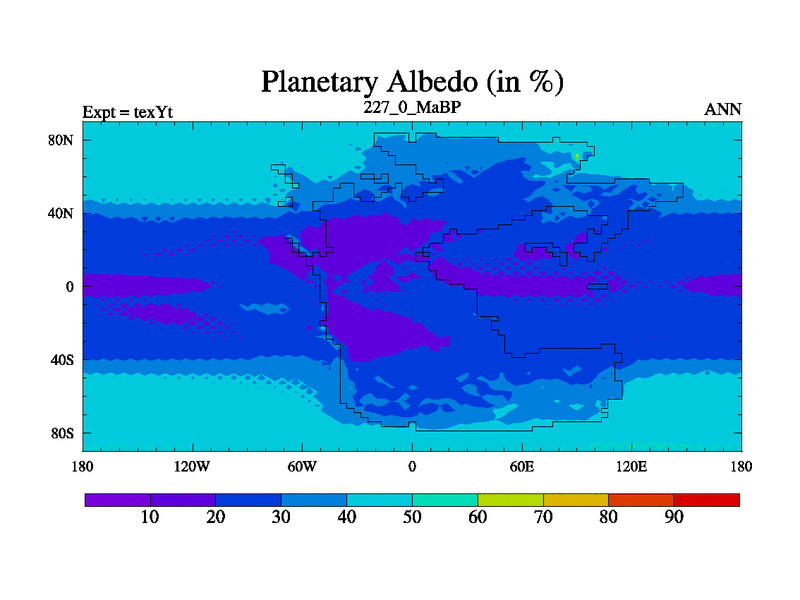 Planetary Albedo (in %)

Expt = texYt

227_0_MaBP

ANN

80N

40N

0

40S

80S

180

120W

60W

0

60E

120E

180

10

20

30

40

50

60

70

80

90